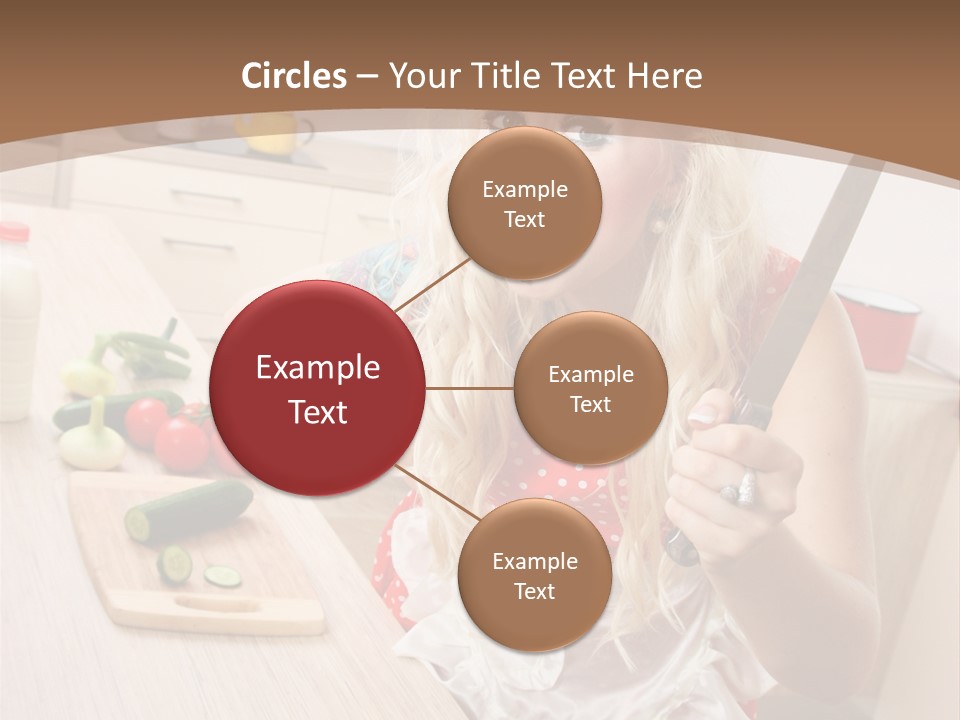 Circles – Your Title Text Here

Example Text

Example Text

Example Text

Example Text